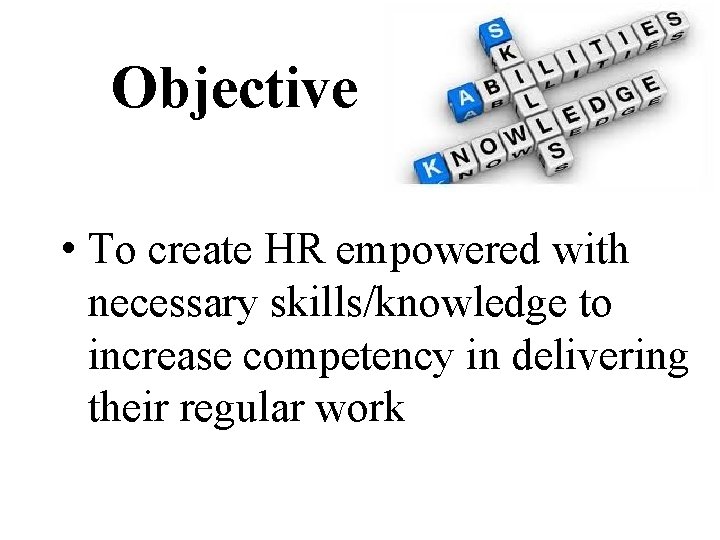 Objective

SKILLS
ABILITIES
KNOWLEDGE

• To create HR empowered with necessary skills/knowledge to increase competency in delivering their regular work